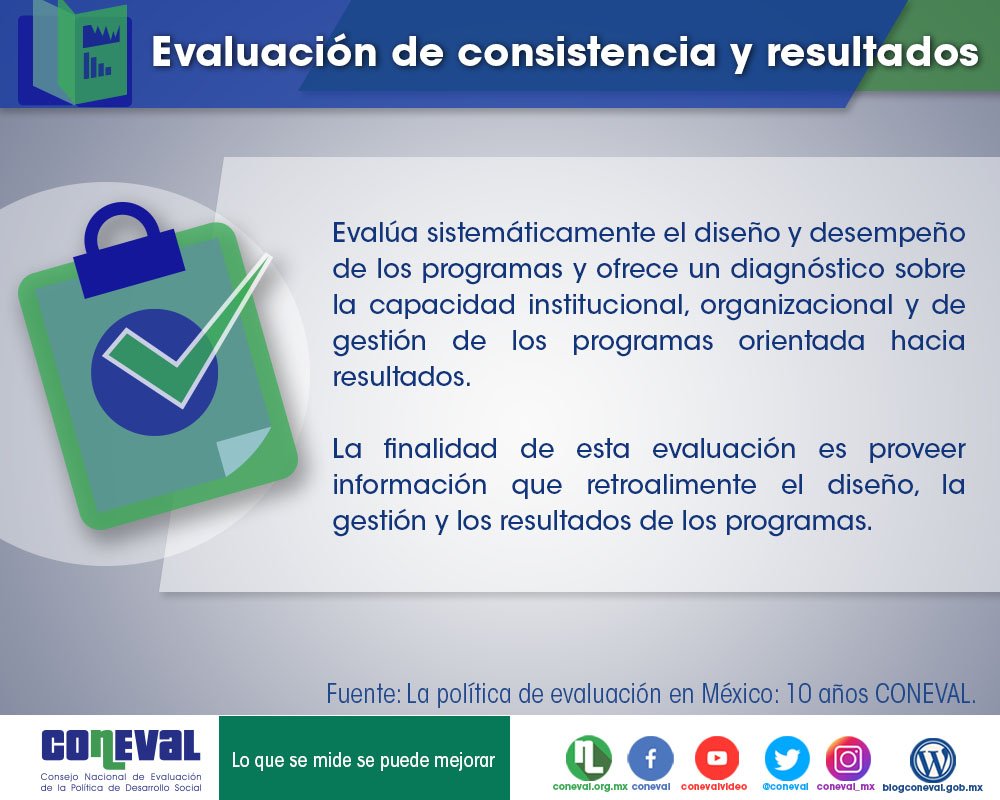 Evaluación de consistencia y resultados

Evalúa sistemáticamente el diseño y desempeño de los programas y ofrece un diagnóstico sobre la capacidad institucional, organizacional y de gestión de los programas orientada hacia resultados.

La finalidad de esta evaluación es proveer información que retroalimente el diseño, la gestión y los resultados de los programas.

Fuente: La política de evaluación en México: 10 años CONEVAL.

CONEVAL
Consejo Nacional de Evaluación de la Política de Desarrollo Social

Lo que se mide se puede mejorar

coneval.org.mx coneval conevalvideo @coneval coneval_mx blogconeval.gob.mx